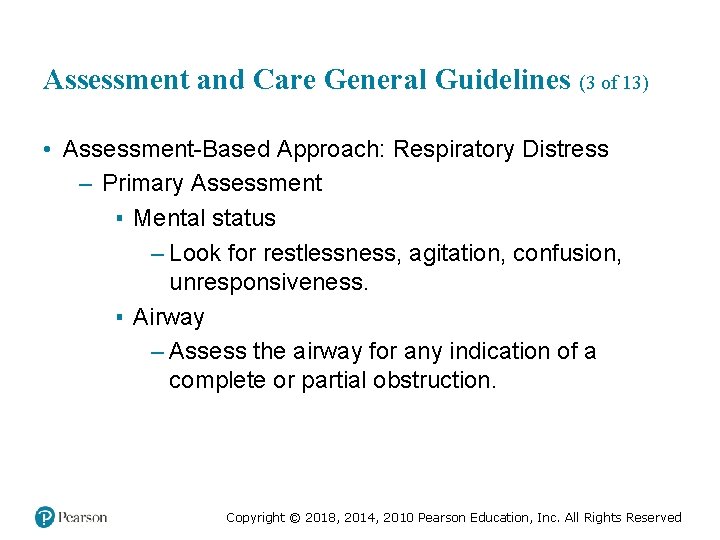 Assessment and Care General Guidelines (3 of 13)

• Assessment-Based Approach: Respiratory Distress
  – Primary Assessment
    ▪ Mental status
      – Look for restlessness, agitation, confusion, unresponsiveness.
    ▪ Airway
      – Assess the airway for any indication of a complete or partial obstruction.

Pearson

Copyright © 2018, 2014, 2010 Pearson Education, Inc. All Rights Reserved